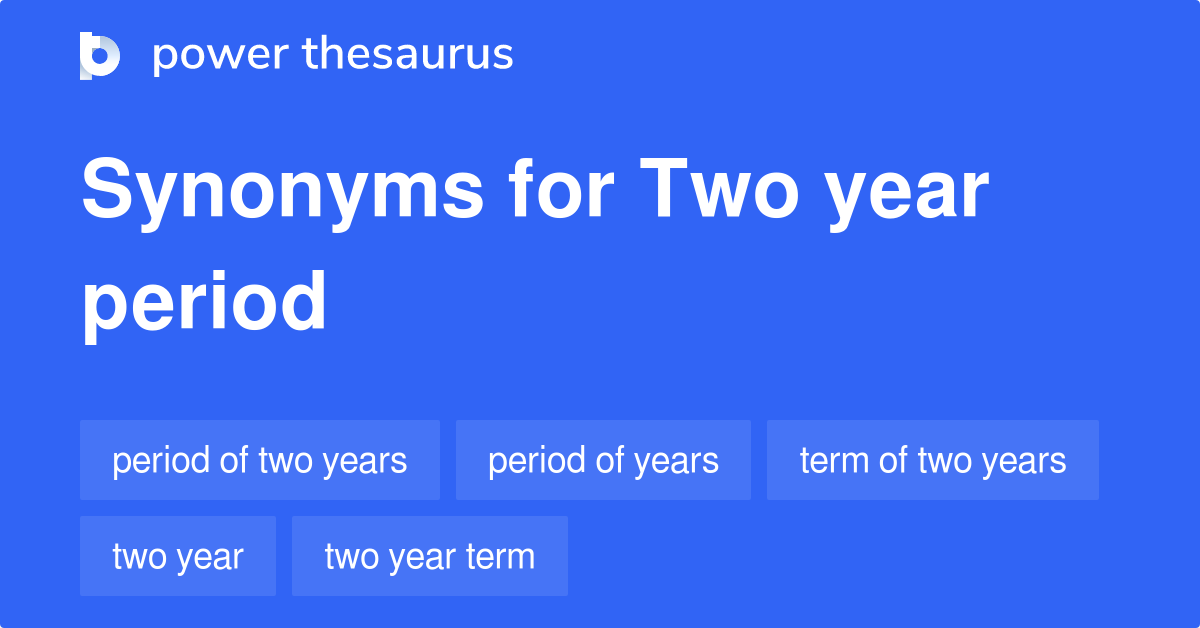 power thesaurus

Synonyms for Two year period

period of two years

period of years

term of two years

two year

two year term